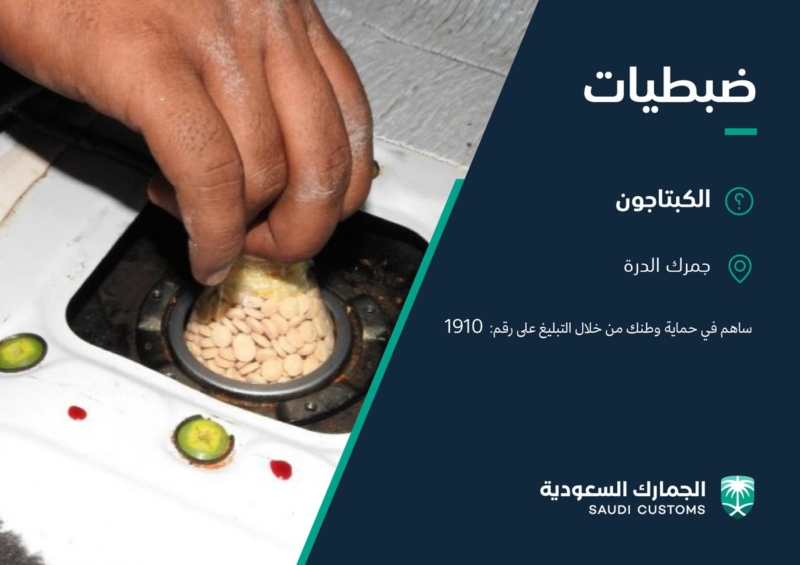 ضبطيات

الكبتاجون

جمرك الدرة

ساهم في حماية وطنك من خلال التبليغ على رقم: 1910

الجمارك السعودية
SAUDI CUSTOMS